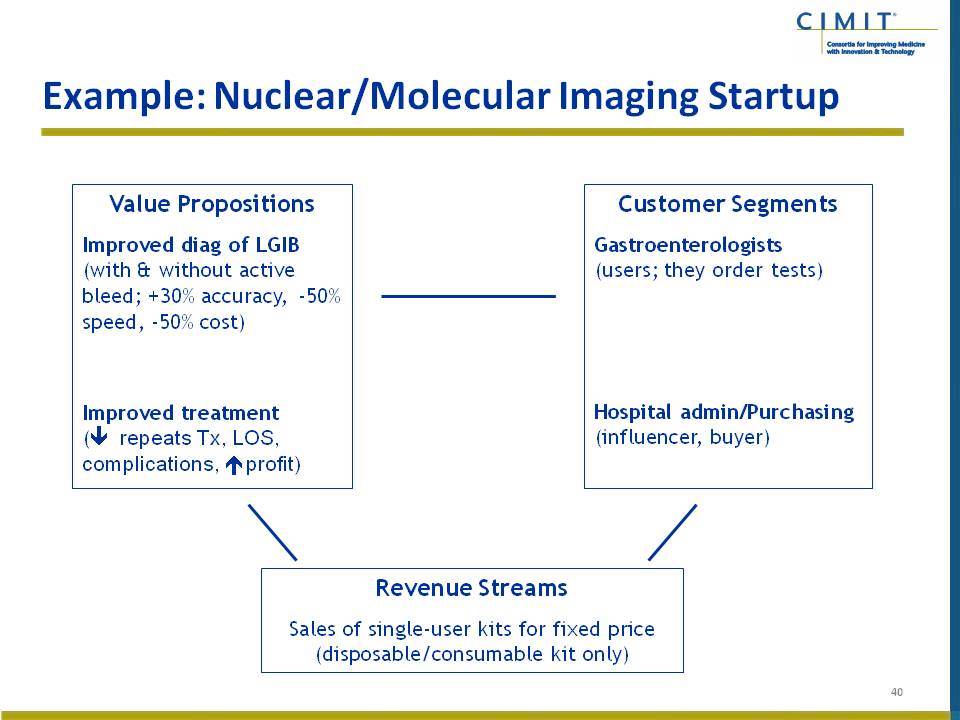 CIMIT®
Consortia for Improving Medicine with Innovation & Technology

Example: Nuclear/Molecular Imaging Startup

Value Propositions

Improved diag of LGIB (with & without active bleed; +30% accuracy, -50% speed, -50% cost)

Improved treatment (↓ repeats Tx, LOS, complications, ↑profit)

Customer Segments

Gastroenterologists (users; they order tests)

Hospital admin/Purchasing (influencer, buyer)

Revenue Streams

Sales of single-user kits for fixed price (disposable/consumable kit only)

40